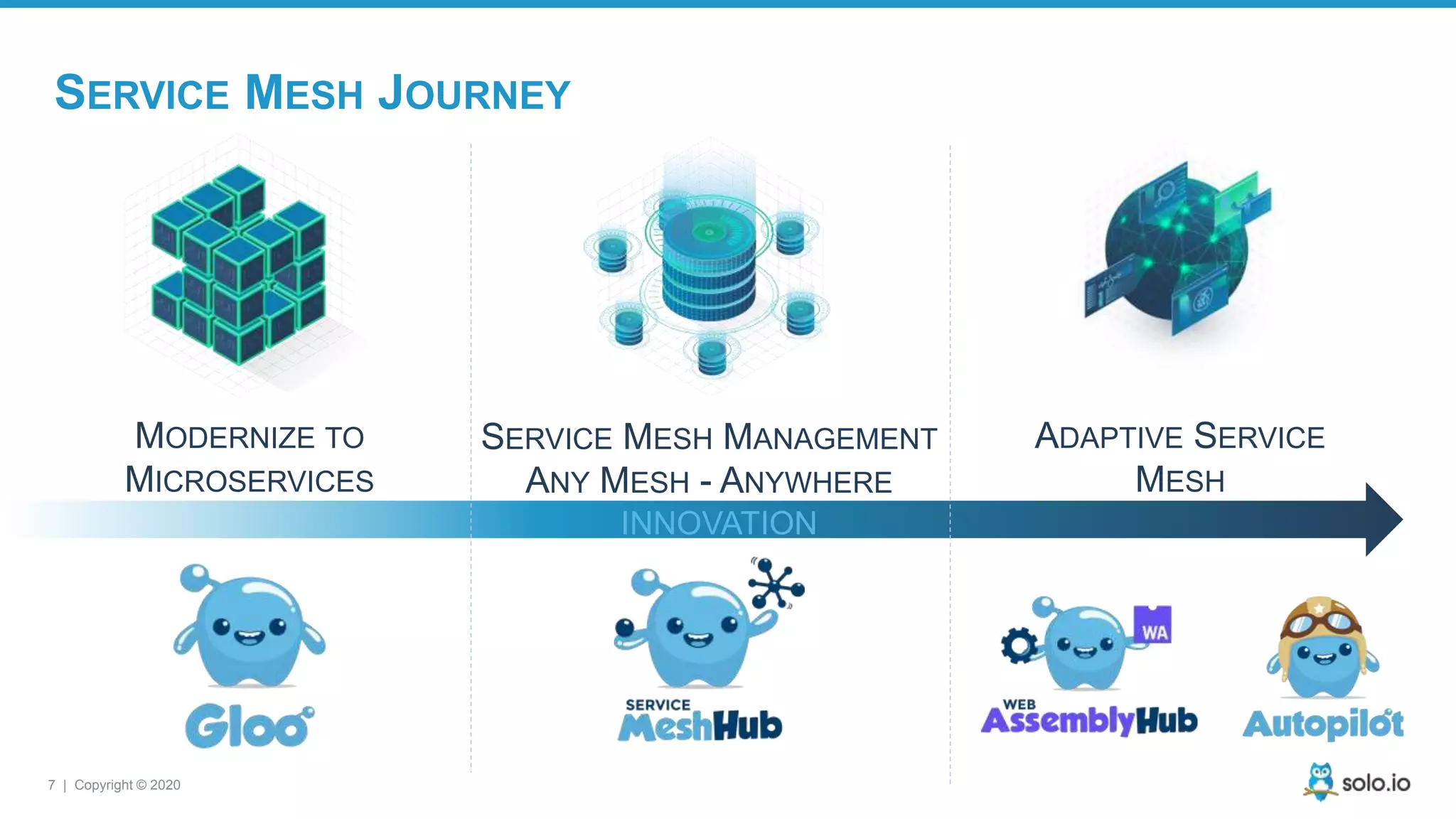 SERVICE MESH JOURNEY

MODERNIZE TO MICROSERVICES

SERVICE MESH MANAGEMENT ANY MESH - ANYWHERE

ADAPTIVE SERVICE MESH

INNOVATION

Gloo

SERVICE MeshHub

WA

WEB AssemblyHub

Autopilot

7 | Copyright © 2020

solo.io